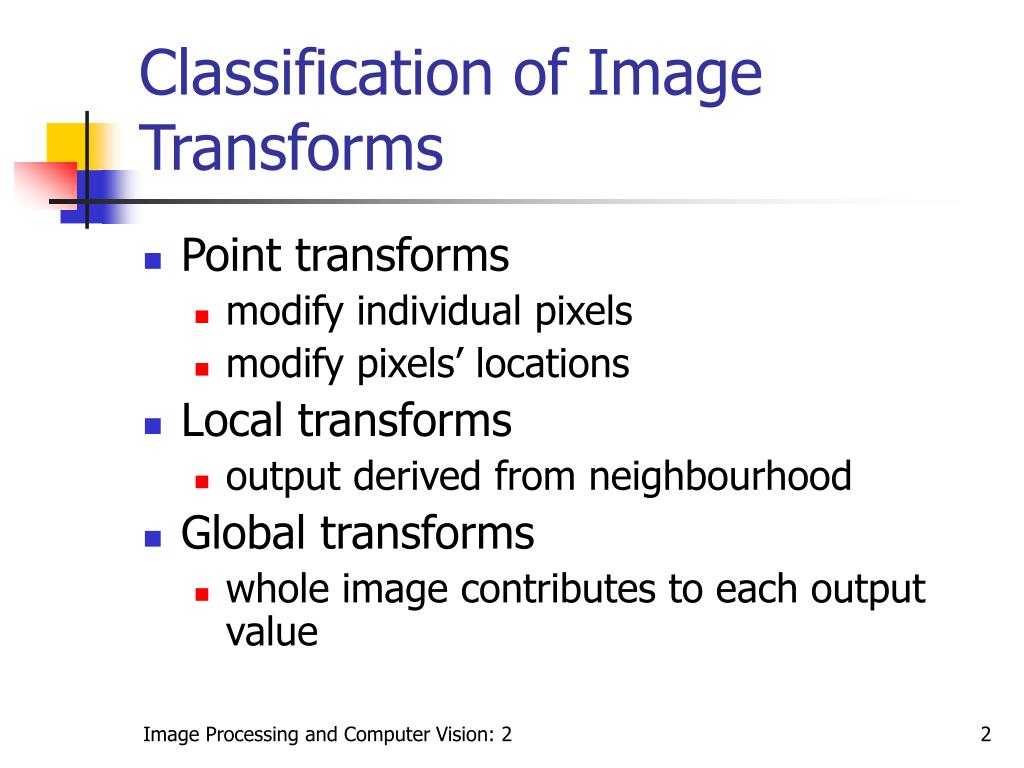 Classification of Image Transforms

Point transforms
modify individual pixels
modify pixels’ locations

Local transforms
output derived from neighbourhood

Global transforms
whole image contributes to each output value

Image Processing and Computer Vision: 2

2